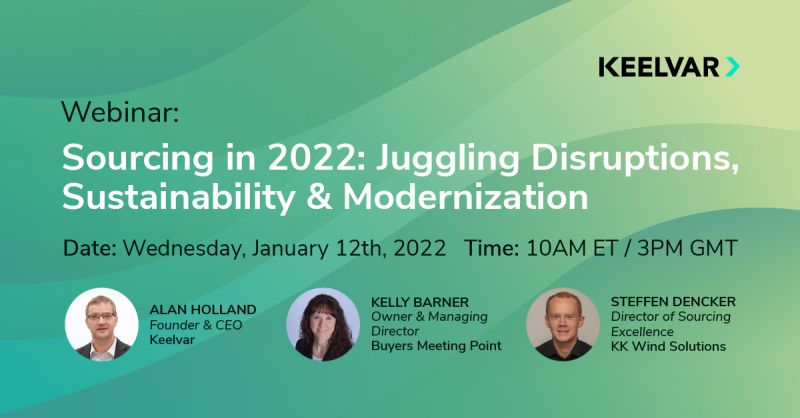 KEELVAR

Webinar:

Sourcing in 2022: Juggling Disruptions, Sustainability & Modernization

Date: Wednesday, January 12th, 2022 Time: 10AM ET / 3PM GMT

ALAN HOLLAND
Founder & CEO
Keelvar

KELLY BARNER
Owner & Managing Director
Buyers Meeting Point

STEFFEN DENCKER
Director of Sourcing Excellence
KK Wind Solutions